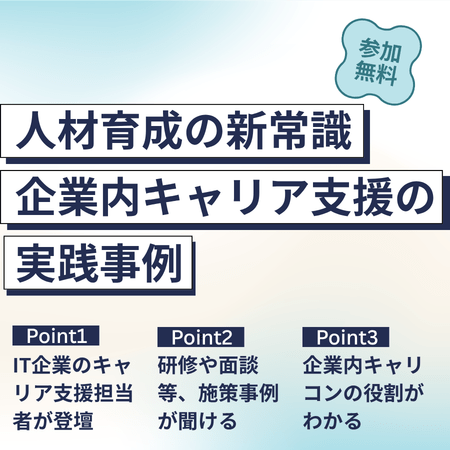 参加無料

人材育成の新常識
企業内キャリア支援の
実践事例

Point1
IT企業のキャリア支援担当者が登壇

Point2
研修や面談等、施策事例が聞ける

Point3
企業内キャリコンの役割がわかる